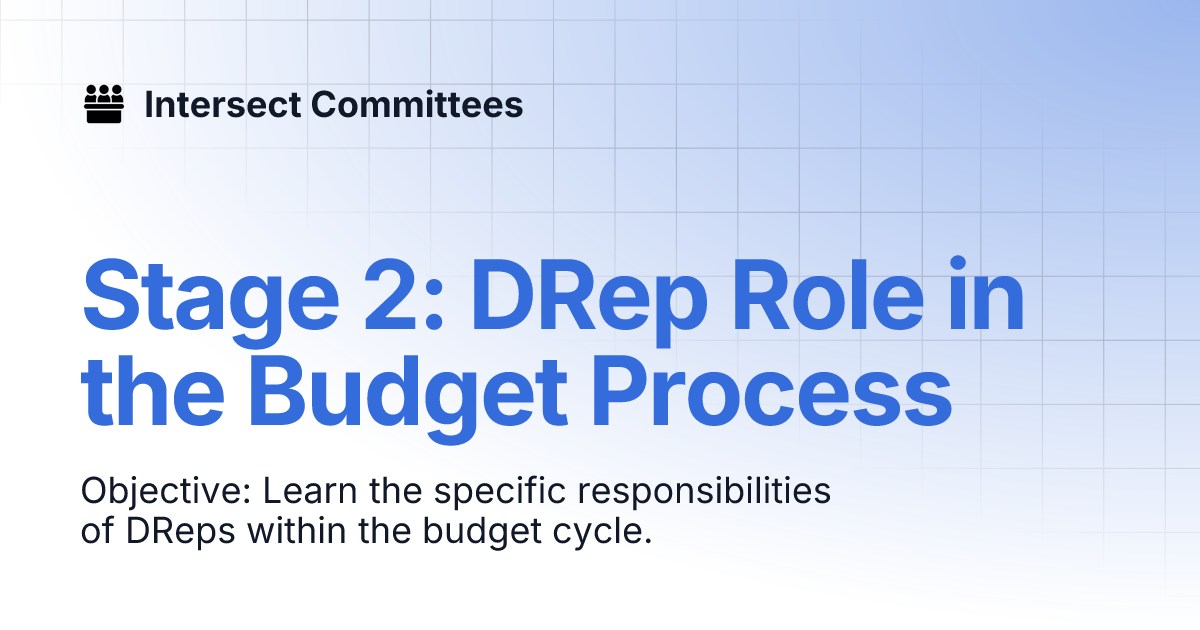 Intersect Committees

Stage 2: DRep Role in the Budget Process

Objective: Learn the specific responsibilities of DReps within the budget cycle.